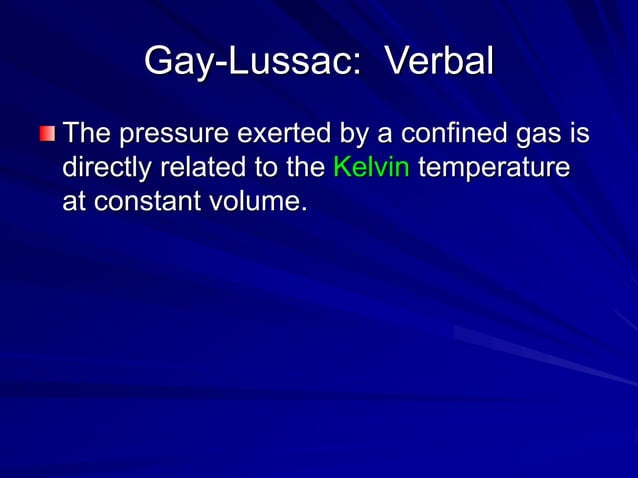 Gay-Lussac:  Verbal

The pressure exerted by a confined gas is directly related to the Kelvin temperature at constant volume.